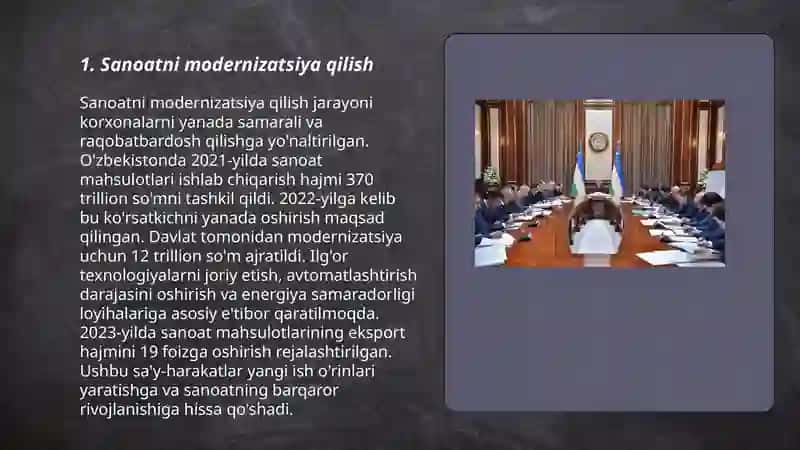 1. Sanoatni modernizatsiya qilish

Sanoatni modernizatsiya qilish jarayoni korxonalarni yanada samarali va raqobatbardosh qilishga yo'naltirilgan. O'zbekistonda 2021-yilda sanoat mahsulotlari ishlab chiqarish hajmi 370 trillion so'mni tashkil qildi. 2022-yilga kelib bu ko'rsatkichni yanada oshirish maqsad qilingan. Davlat tomonidan modernizatsiya uchun 12 trillion so'm ajratildi. Ilg'or texnologiyalarni joriy etish, avtomatlashtirish darajasini oshirish va energiya samaradorligi loyihalariga asosiy e'tibor qaratilmoqda. 2023-yilda sanoat mahsulotlarining eksport hajmini 19 foizga oshirish rejalashtirilgan. Ushbu sa'y-harakatlar yangi ish o'rinlari yaratishga va sanoatning barqaror rivojlanishiga hissa qo'shadi.